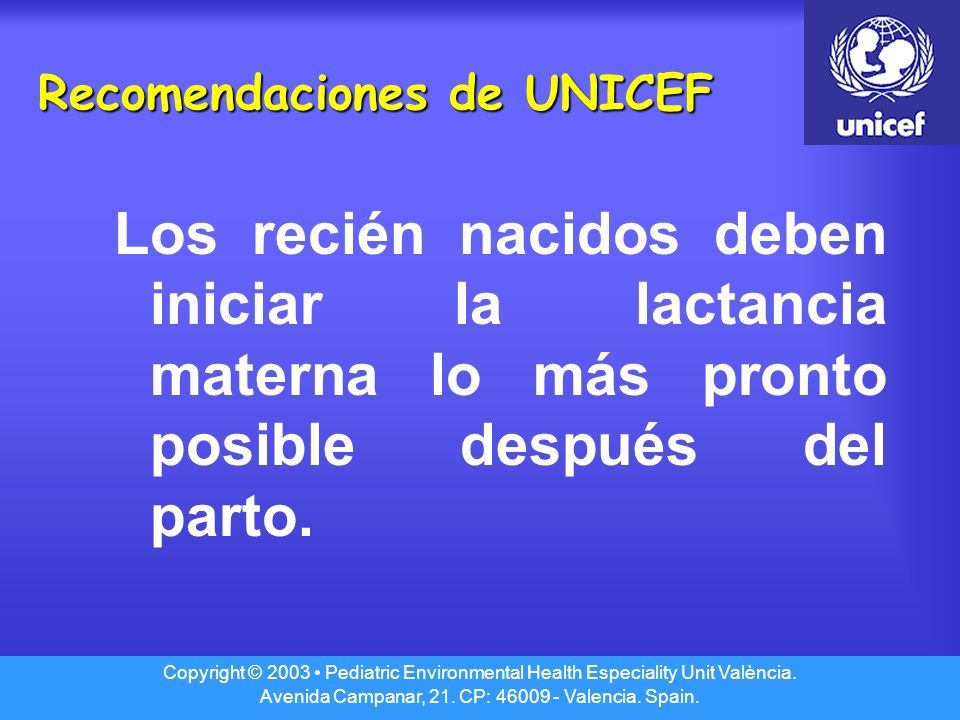 Recomendaciones de UNICEF

unicef

Los recién nacidos deben iniciar la lactancia materna lo más pronto posible después del parto.

Copyright © 2003 • Pediatric Environmental Health Especiality Unit València.
Avenida Campanar, 21. CP: 46009 - Valencia. Spain.